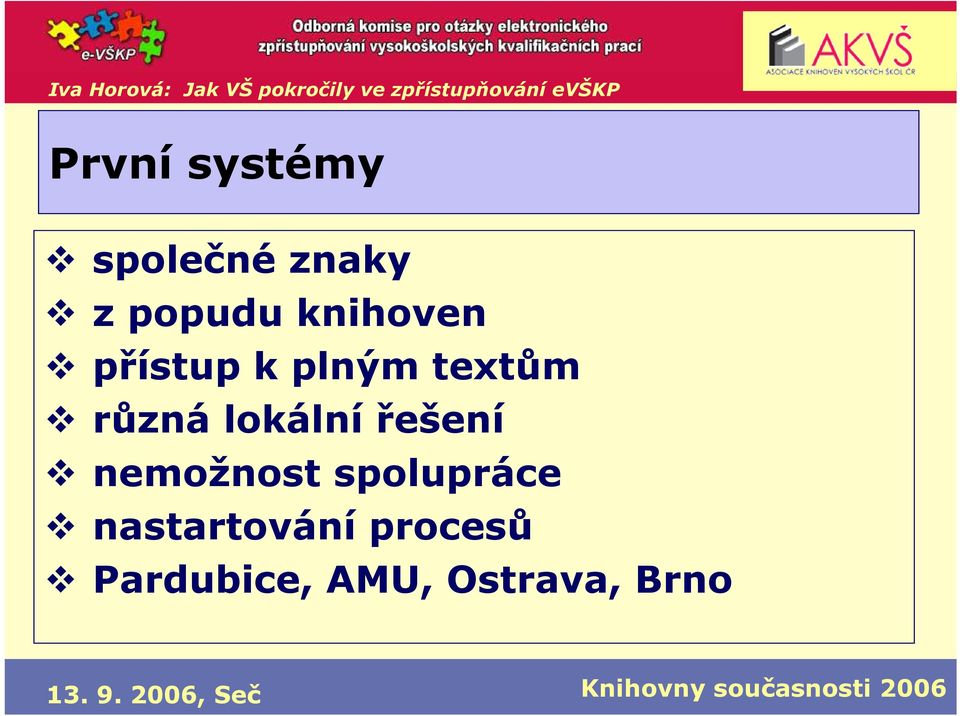 e-VŠKP

Odborná komise pro otázky elektronického zpřístupňování vysokoškolských kvalifikačních prací

AKVŠ
ASOCIACE KNIHOVEN VYSOKÝCH ŠKOL ČR

Iva Horová: Jak VŠ pokročily ve zpřístupňování eVŠKP

První systémy

❖ společné znaky
❖ z popudu knihoven
❖ přístup k plným textům
❖ různá lokální řešení
❖ nemožnost spolupráce
❖ nastartování procesů
❖ Pardubice, AMU, Ostrava, Brno

13. 9. 2006, Seč

Knihovny současnosti 2006